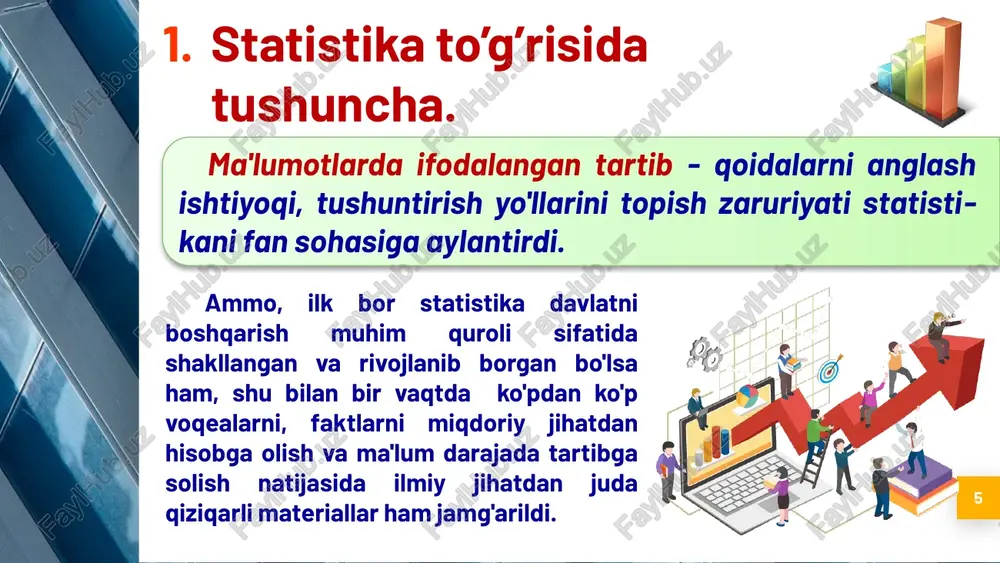 1. Statistika to'g'risida tushuncha.

Ma'lumotlarda ifodalangan tartib - qoidalarni anglash ishtiyoqi, tushuntirish yo'llarini topish zaruriyati statistikani fan sohasiga aylantirdi.

Ammo, ilk bor statistika davlatni boshqarish muhim quroli sifatida shakllangan va rivojlanib borgan bo'lsa ham, shu bilan bir vaqtda ko'pdan ko'p voqealarni, faktlarni miqdoriy jihatdan hisobga olish va ma'lum darajada tartibga solish natijasida ilmiy jihatdan juda qiziqarli materiallar ham jamg'arildi.

5

FaylHub.uz